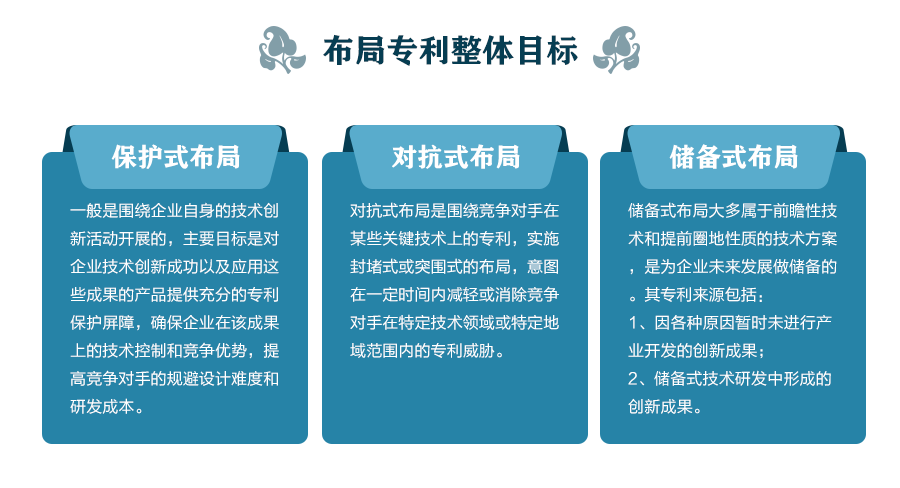 布局专利整体目标

保护式布局

一般是围绕企业自身的技术创新活动开展的，主要目标是对企业技术创新成功以及应用这些成果的产品提供充分的专利保护屏障，确保企业在该成果上的技术控制和竞争优势，提高竞争对手的规避设计难度和研发成本。

对抗式布局

对抗式布局是围绕竞争对手在某些关键技术上的专利，实施封堵式或突围式的布局，意图在一定时间内减轻或消除竞争对手在特定技术领域或特定地域范围内的专利威胁。

储备式布局

储备式布局大多属于前瞻性技术和提前圈地性质的技术方案，是为企业未来发展做储备的。其专利来源包括：

1、因各种原因暂时未进行产业开发的创新成果；

2、储备式技术研发中形成的创新成果。